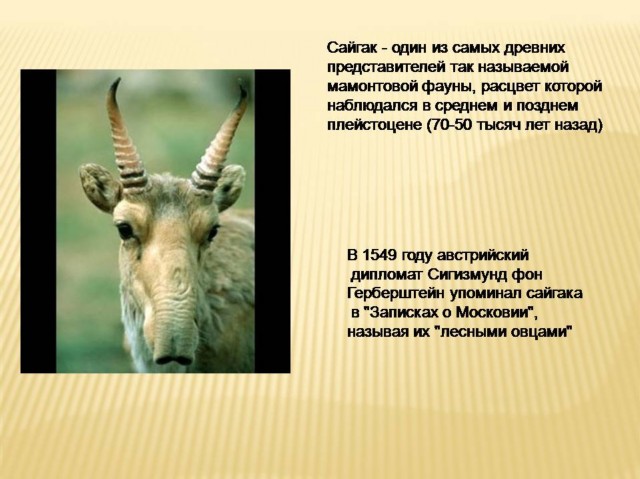 Сайгак - один из самых древних представителей так называемой мамонтовой фауны, расцвет которой наблюдался в среднем и позднем плейстоцене (70-50 тысяч лет назад)

В 1549 году австрийский дипломат Сигизмунд фон Герберштейн упоминал сайгака в "Записках о Московии", называя их "лесными овцами"